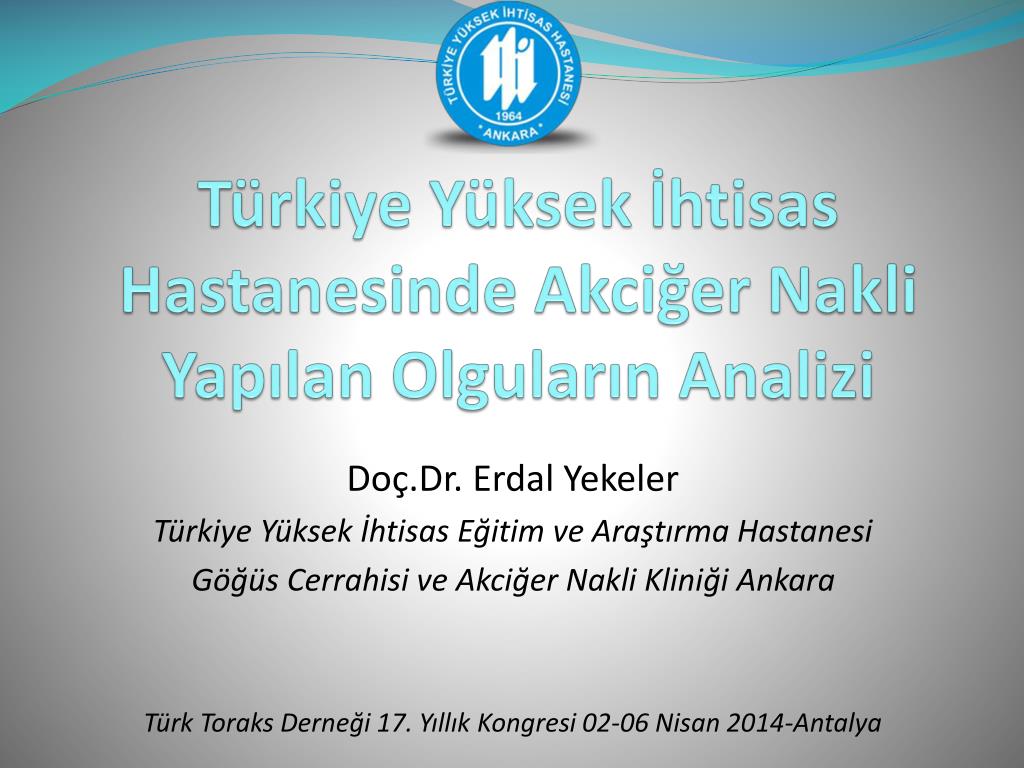 TÜRKİYE YÜKSEK İHTİSAS HASTANESİ
1964
ANKARA

Türkiye Yüksek İhtisas Hastanesinde Akciğer Nakli Yapılan Olguların Analizi

Doç.Dr. Erdal Yekeler
Türkiye Yüksek İhtisas Eğitim ve Araştırma Hastanesi
Göğüs Cerrahisi ve Akciğer Nakli Kliniği Ankara

Türk Toraks Derneği 17. Yıllık Kongresi 02-06 Nisan 2014-Antalya